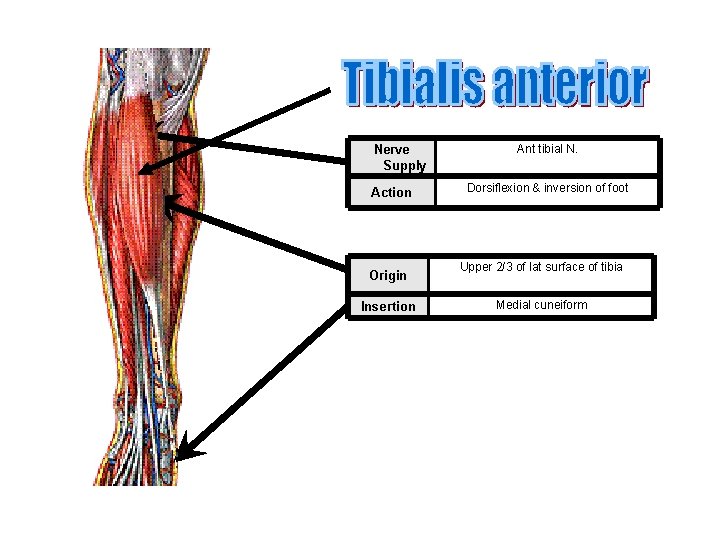 Tibialis anterior

| Nerve Supply | Ant tibial N. |
|---|---|
| Action | Dorsiflexion & inversion of foot |

| Origin | Upper 2/3 of lat surface of tibia |
|---|---|
| Insertion | Medial cuneiform |